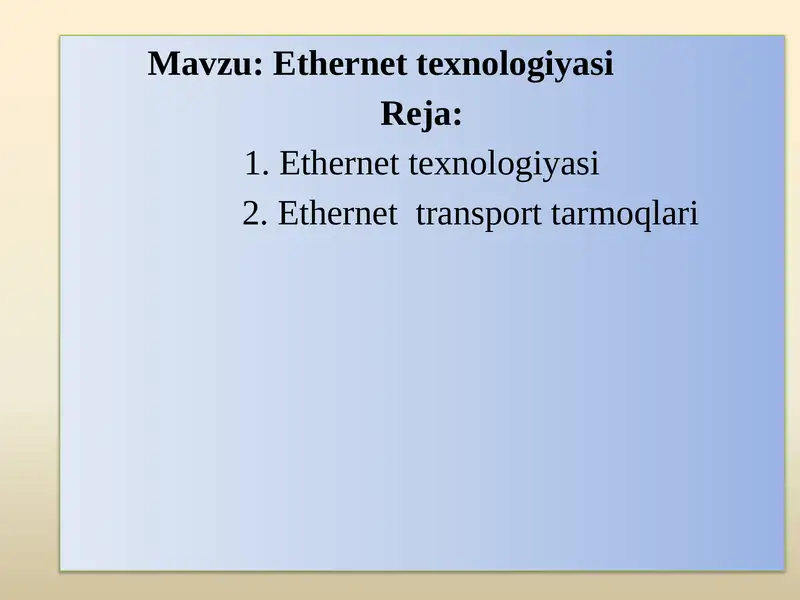 Mavzu: Ethernet texnologiyasi

Reja:

1. Ethernet texnologiyasi

2. Ethernet transport tarmoqlari